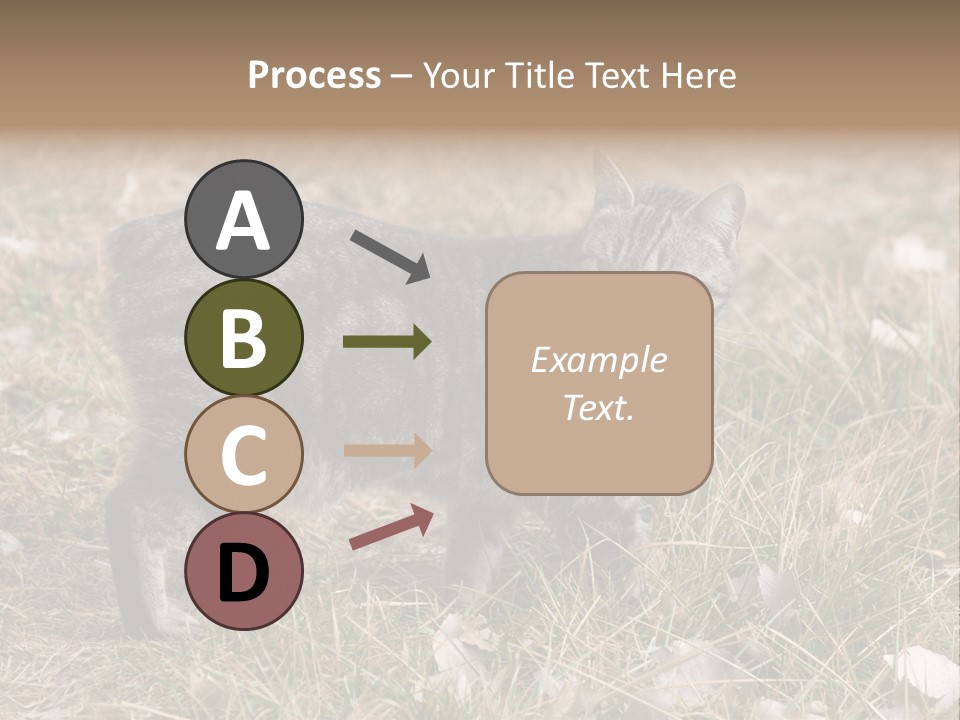 Process – Your Title Text Here

A

B

C

D

Example Text.